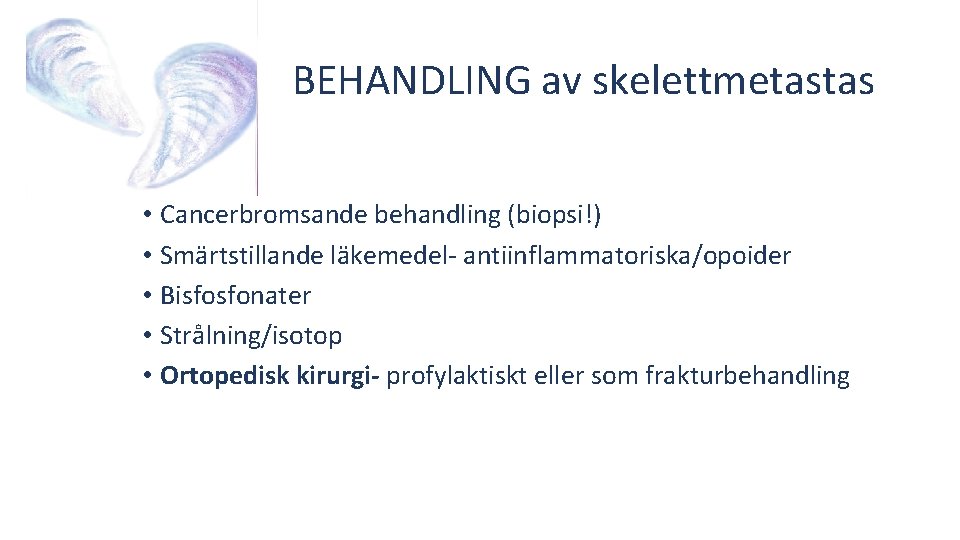 BEHANDLING av skelettmetastas

• Cancerbromsande behandling (biopsi!)
• Smärtstillande läkemedel- antiinflammatoriska/opoider
• Bisfosfonater
• Strålning/isotop
• Ortopedisk kirurgi- profylaktiskt eller som frakturbehandling